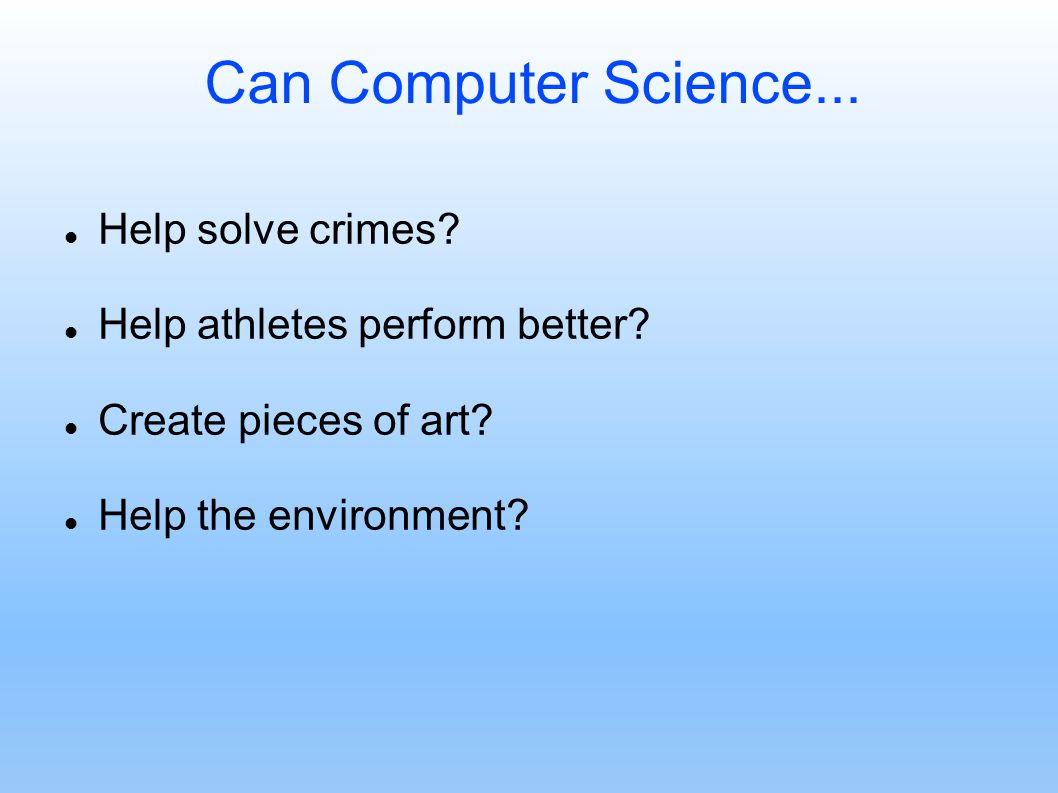 Can Computer Science...

- Help solve crimes?
- Help athletes perform better?
- Create pieces of art?
- Help the environment?